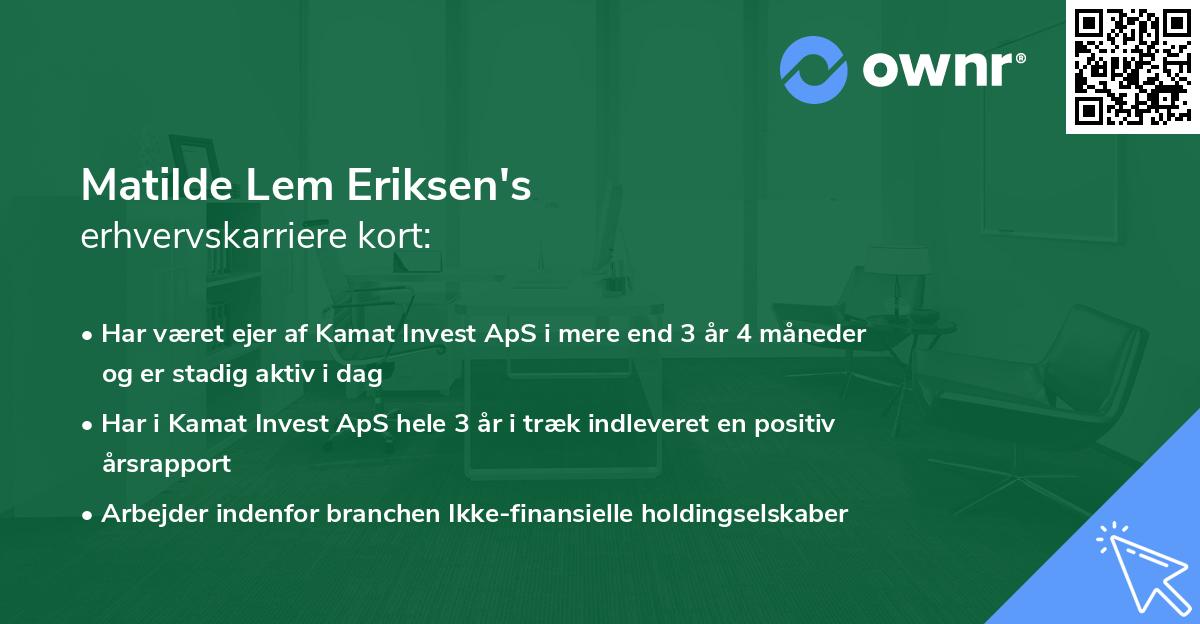 ownr®

Matilde Lem Eriksen's
erhvervskarriere kort:

• Har været ejer af Kamat Invest ApS i mere end 3 år 4 måneder og er stadig aktiv i dag

• Har i Kamat Invest ApS hele 3 år i træk indleveret en positiv årsrapport

• Arbejder indenfor branchen Ikke-finansielle holdingselskaber